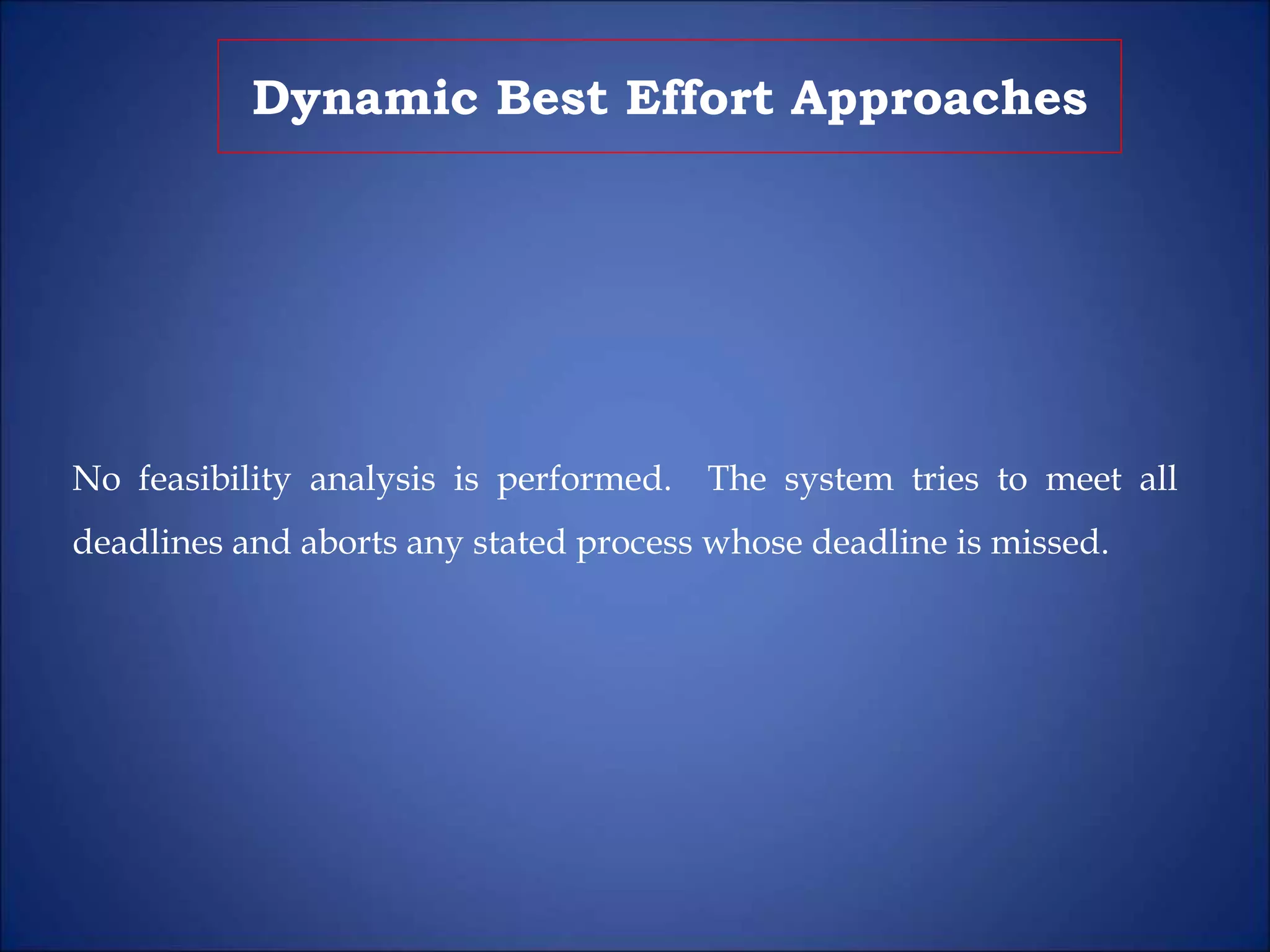 Dynamic Best Effort Approaches

No feasibility analysis is performed. The system tries to meet all deadlines and aborts any stated process whose deadline is missed.